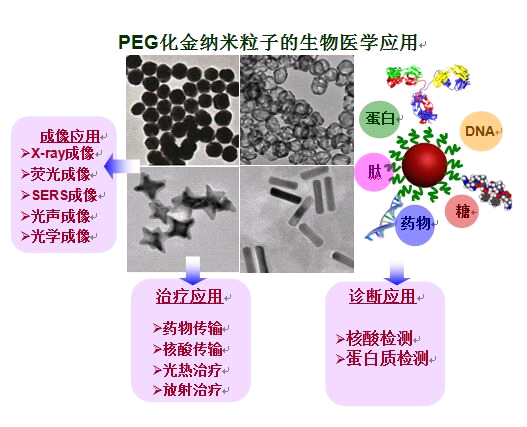 PEG化金纳米粒子的生物医学应用

成像应用
➢X-ray成像
➢荧光成像
➢SERS成像
➢光声成像
➢光学成像

蛋白
DNA
肽
糖
药物

治疗应用
➢药物传输
➢核酸传输
➢光热治疗
➢放射治疗

诊断应用
➢核酸检测
➢蛋白质检测